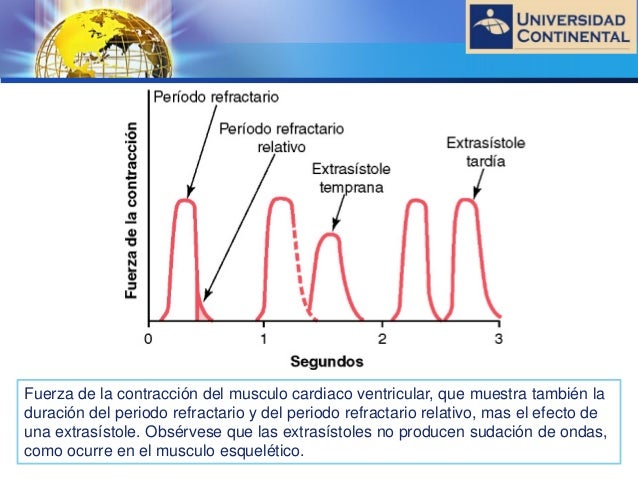 UNIVERSIDAD CONTINENTAL

Período refractario

Período refractario relativo

Extrasístole temprana

Extrasístole tardía

Fuerza de la contracción

0 1 2 3

Segundos

Fuerza de la contracción del musculo cardiaco ventricular, que muestra también la duración del periodo refractario y del periodo refractario relativo, mas el efecto de una extrasístole. Obsérvese que las extrasístoles no producen sudación de ondas, como ocurre en el musculo esquelético.